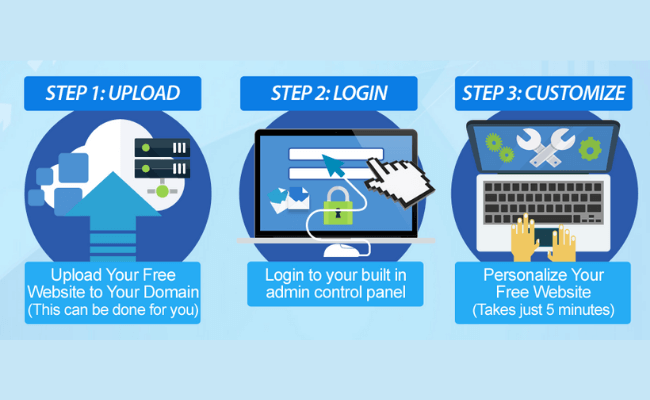 STEP 1: UPLOAD

Upload Your Free Website to Your Domain (This can be done for you)

STEP 2: LOGIN

Login to your built in admin control panel

STEP 3: CUSTOMIZE

Personalize Your Free Website (Takes just 5 minutes)